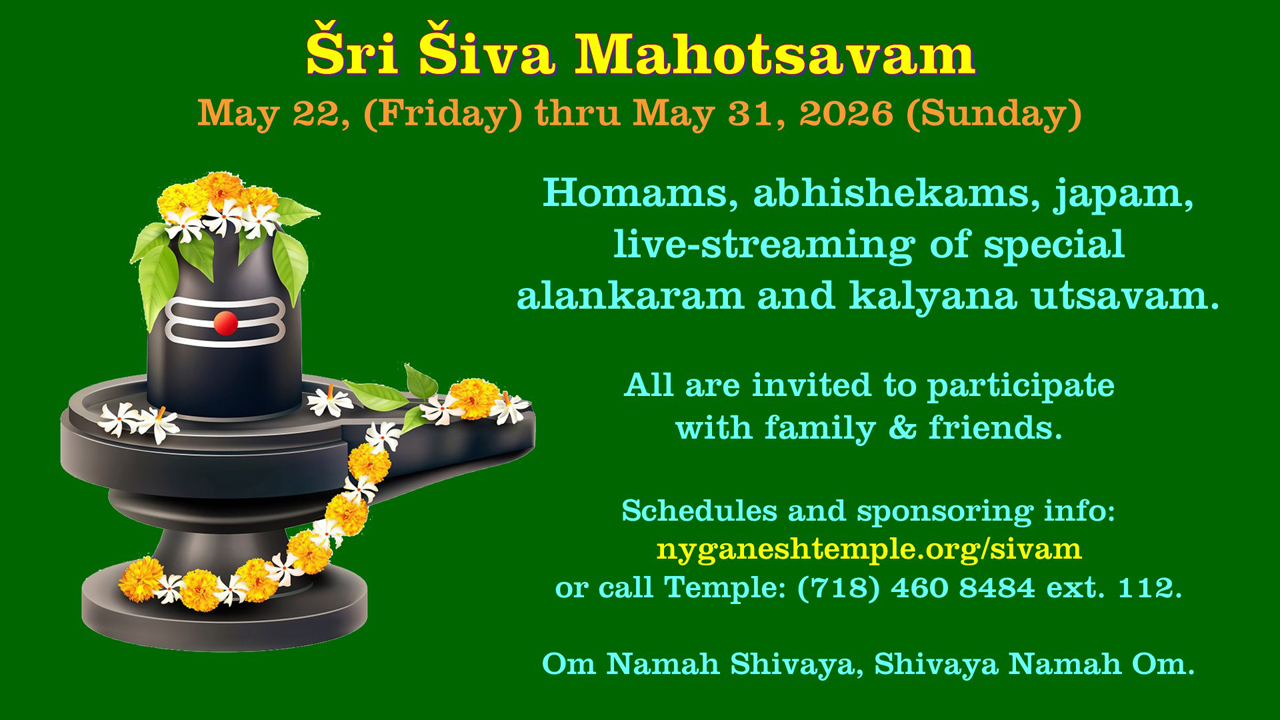 Šri Šiva Mahotsavam

May 22, (Friday) thru May 31, 2026 (Sunday)

Homams, abhishekams, japam, live-streaming of special alankaram and kalyana utsavam.

All are invited to participate with family & friends.

Schedules and sponsoring info: nyganeshtemple.org/sivam or call Temple: (718) 460 8484 ext. 112.

Om Namah Shivaya, Shivaya Namah Om.